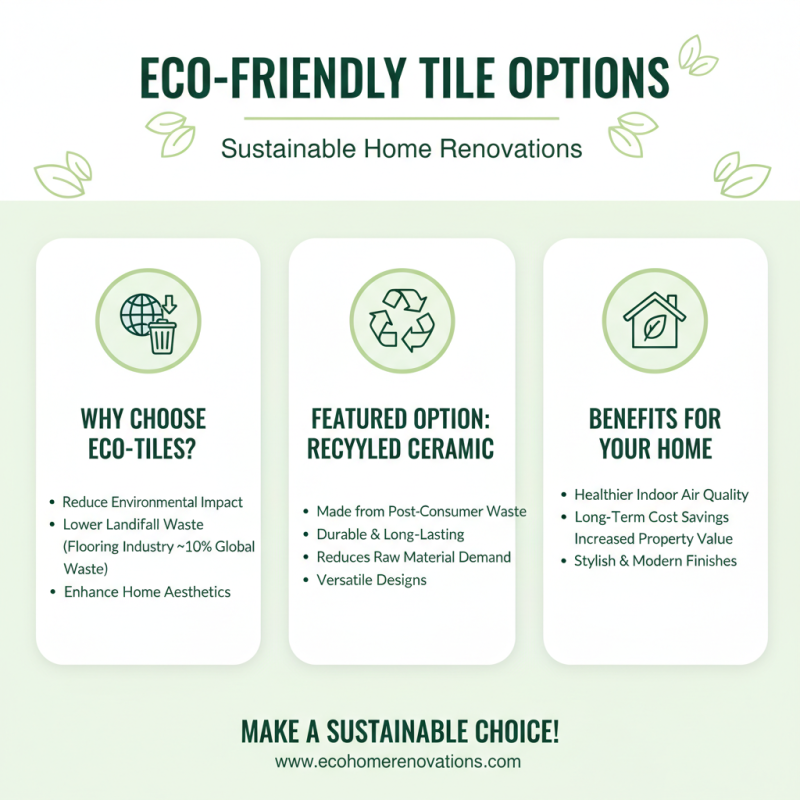 ECO-FRIENDLY TILE OPTIONS

Sustainable Home Renovations

WHY CHOOSE ECO-TILES?

• Reduce Environmental Impact
• Lower Landifall Waste (Flooring Industry ~10% Global Waste)
• Enhance Home Aesthetics

FEATURED OPTION: RECYYLED CERAMIC

• Made from Post-Consumer Waste
• Durable & Long-Lasting
• Reduces Raw Material Demand
• Versatile Designs

BENEFITS FOR YOUR HOME

• Healthier Indoor Air Quality
• Long-Term Cost Savings Increased Property Value
• Stylish & Modern Finishes

MAKE A SUSTAINABLE CHOICE!
www.ecohomerenovations.com